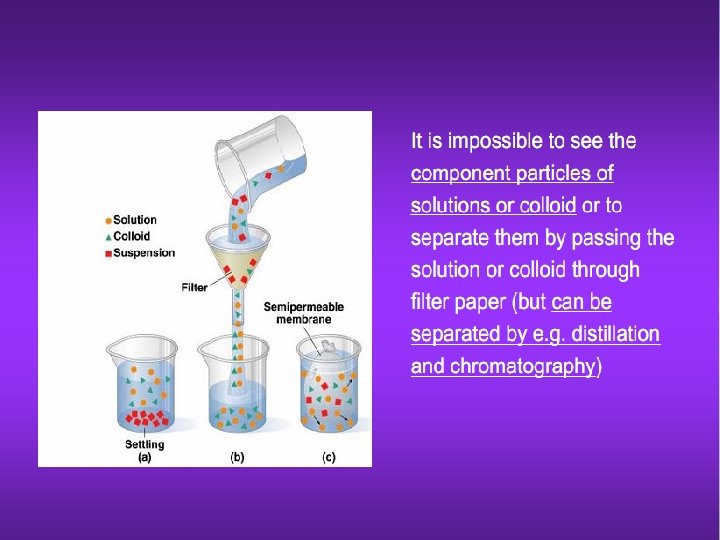 Solution
Colloid
Suspension

Filter

Semipermeable membrane

Settling
(a)

(b)

(c)

It is impossible to see the component particles of solutions or colloid or to separate them by passing the solution or colloid through filter paper (but can be separated by e.g. distillation and chromatography)